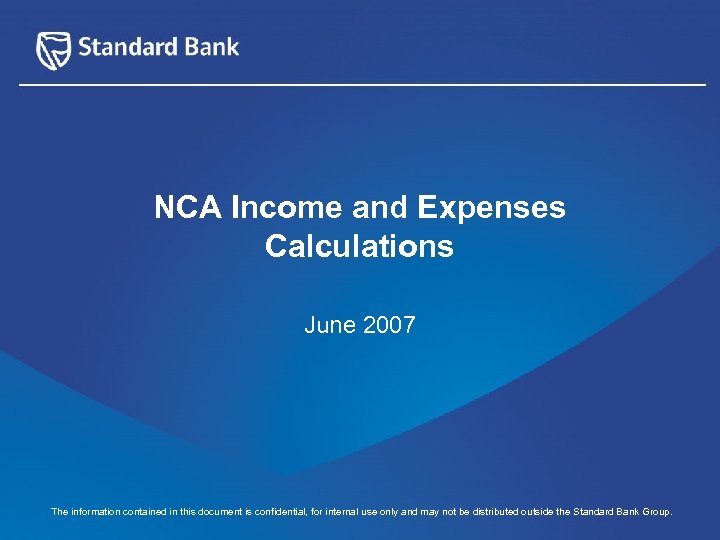 Standard Bank

NCA Income and Expenses Calculations

June 2007

The information contained in this document is confidential, for internal use only and may not be distributed outside the Standard Bank Group.